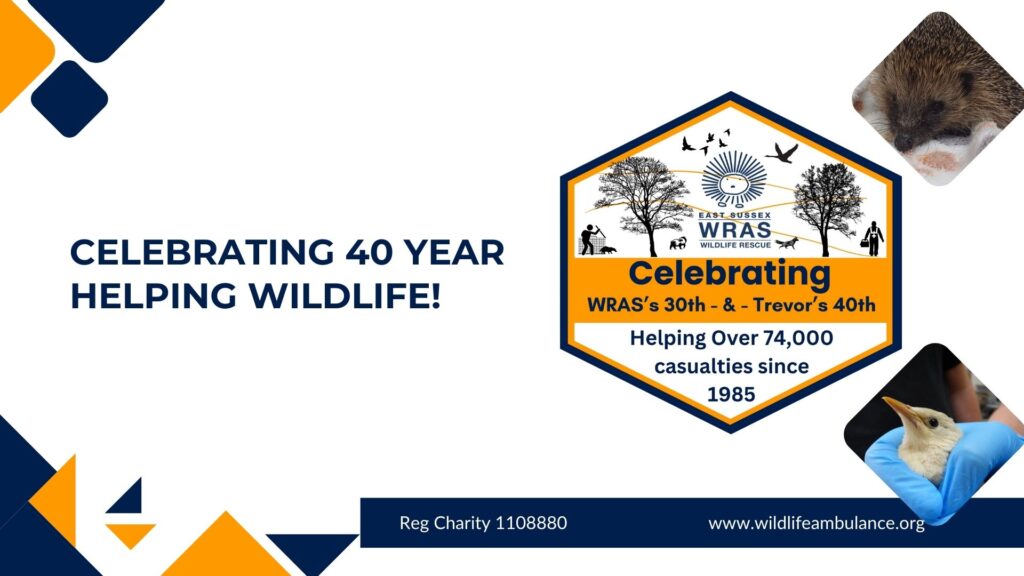 CELEBRATING 40 YEAR HELPING WILDLIFE!

EAST SUSSEX
WRAS
WILDLIFE RESCUE

Celebrating
WRAS's 30th - & - Trevor's 40th

Helping Over 74,000 casualties since 1985

Reg Charity 1108880

www.wildlifeambulance.org